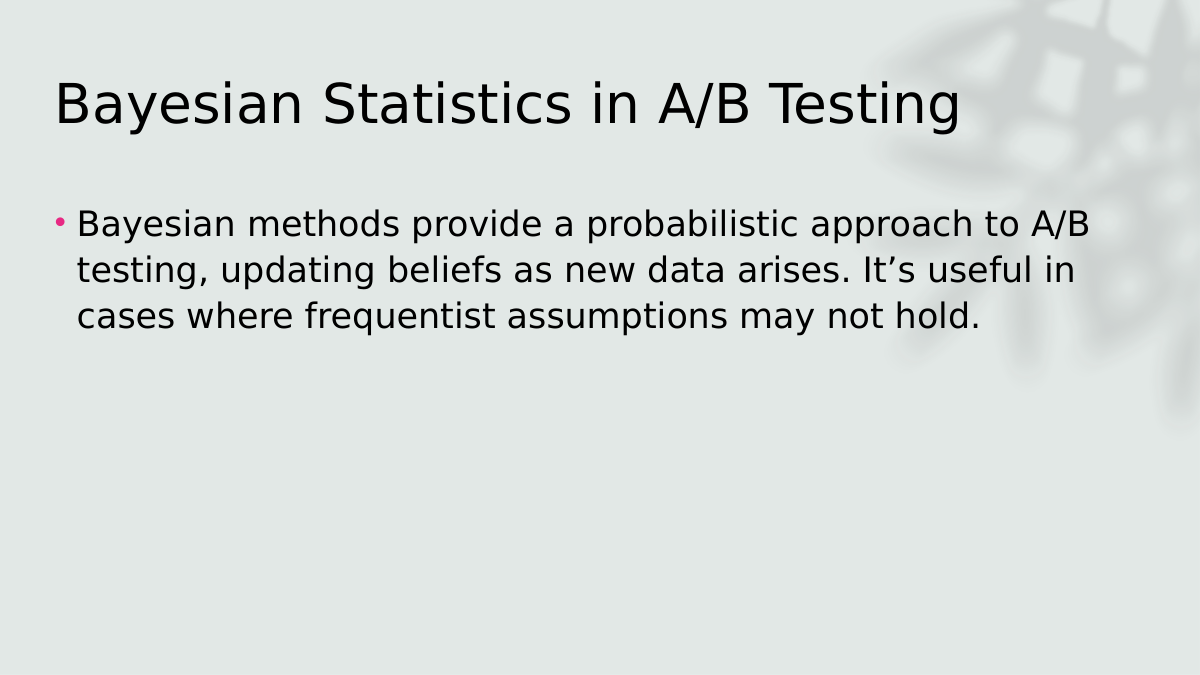 Bayesian Statistics in A/B Testing

• Bayesian methods provide a probabilistic approach to A/B testing, updating beliefs as new data arises. It’s useful in cases where frequentist assumptions may not hold.